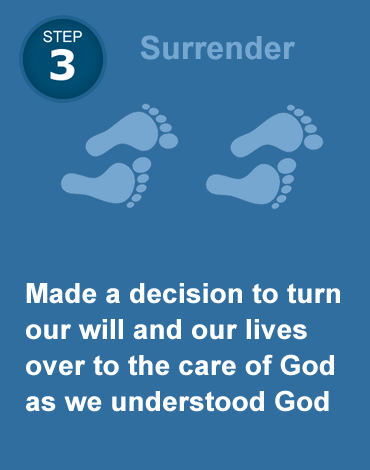 STEP
3

Surrender

Made a decision to turn our will and our lives over to the care of God as we understood God